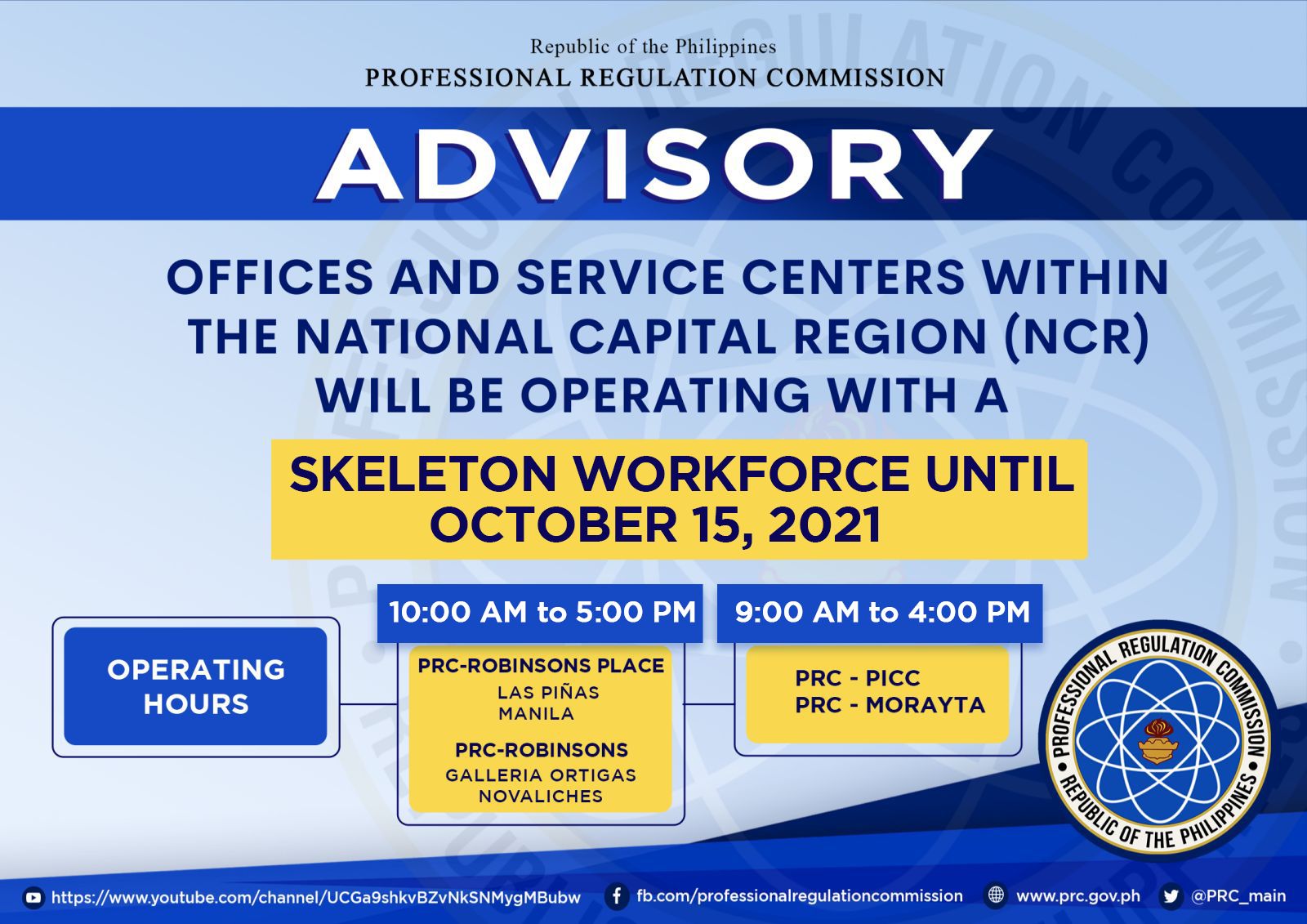 Republic of the Philippines
PROFESSIONAL REGULATION COMMISSION

ADVISORY

OFFICES AND SERVICE CENTERS WITHIN THE NATIONAL CAPITAL REGION (NCR) WILL BE OPERATING WITH A

SKELETON WORKFORCE UNTIL OCTOBER 15, 2021

OPERATING HOURS

10:00 AM to 5:00 PM

PRC-ROBINSONS PLACE
LAS PIÑAS
MANILA

PRC-ROBINSONS
GALLERIA ORTIGAS
NOVALICHES

9:00 AM to 4:00 PM

PRC - PICC
PRC - MORAYTA

PROFESSIONAL REGULATION COMMISSION
REPUBLIC OF THE PHILIPPINES

https://www.youtube.com/channel/UCGa9shkvBZvNkSNMygMBubw
fb.com/professionalregulationcommission
www.prc.gov.ph
@PRC_main